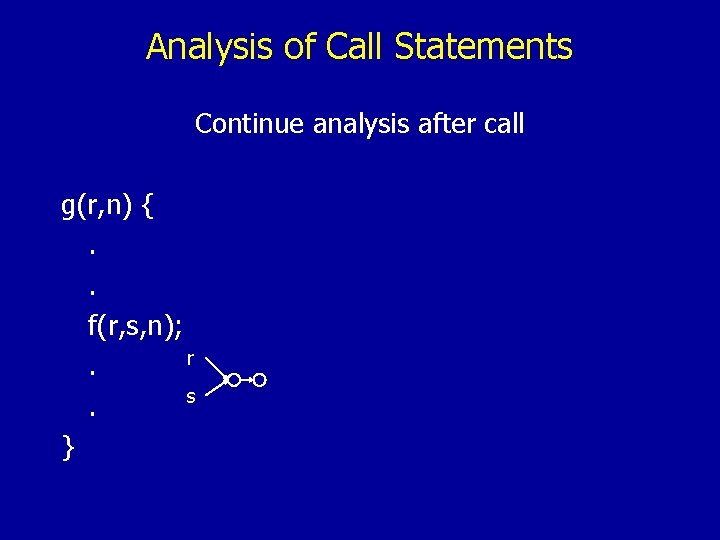 Analysis of Call Statements

Continue analysis after call

g(r,n) {
.
.
f(r,s,n);
.
.
}

r
s